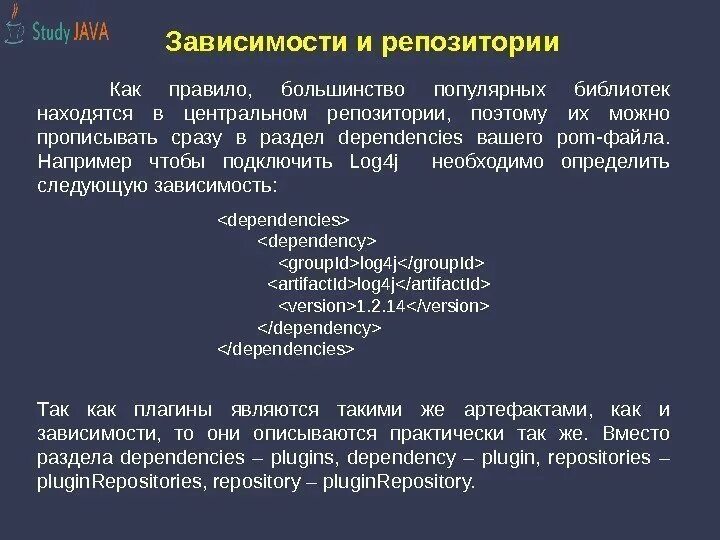 Study JAVA

Зависимости и репозитории

Как правило, большинство популярных библиотек находятся в центральном репозитории, поэтому их можно прописывать сразу в раздел dependencies вашего pom-файла. Например чтобы подключить Log4j необходимо определить следующую зависимость:

<dependencies>
<dependency>
<groupId>log4j</groupId>
<artifactId>log4j</artifactId>
<version>1.2.14</version>
</dependency>
</dependencies>

Так как плагины являются такими же артефактами, как и зависимости, то они описываются практически так же. Вместо раздела dependencies – plugins, dependency – plugin, repositories – pluginRepositories, repository – pluginRepository.